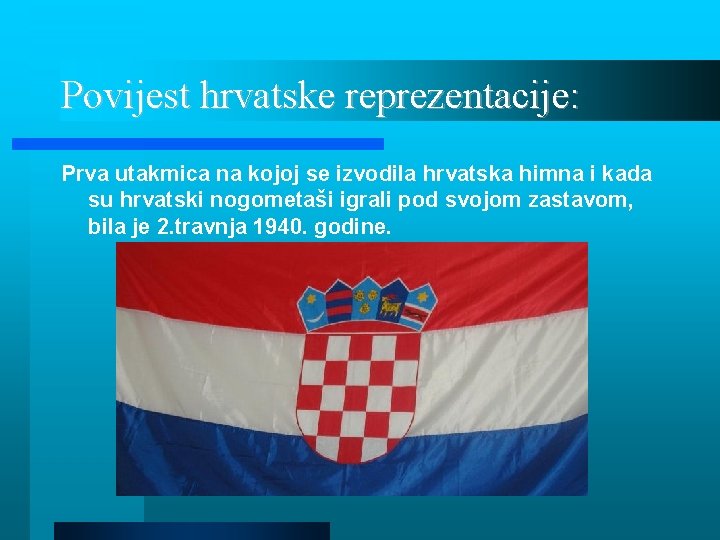 Povijest hrvatske reprezentacije:

Prva utakmica na kojoj se izvodila hrvatska himna i kada su hrvatski nogometaši igrali pod svojom zastavom, bila je 2.travnja 1940. godine.